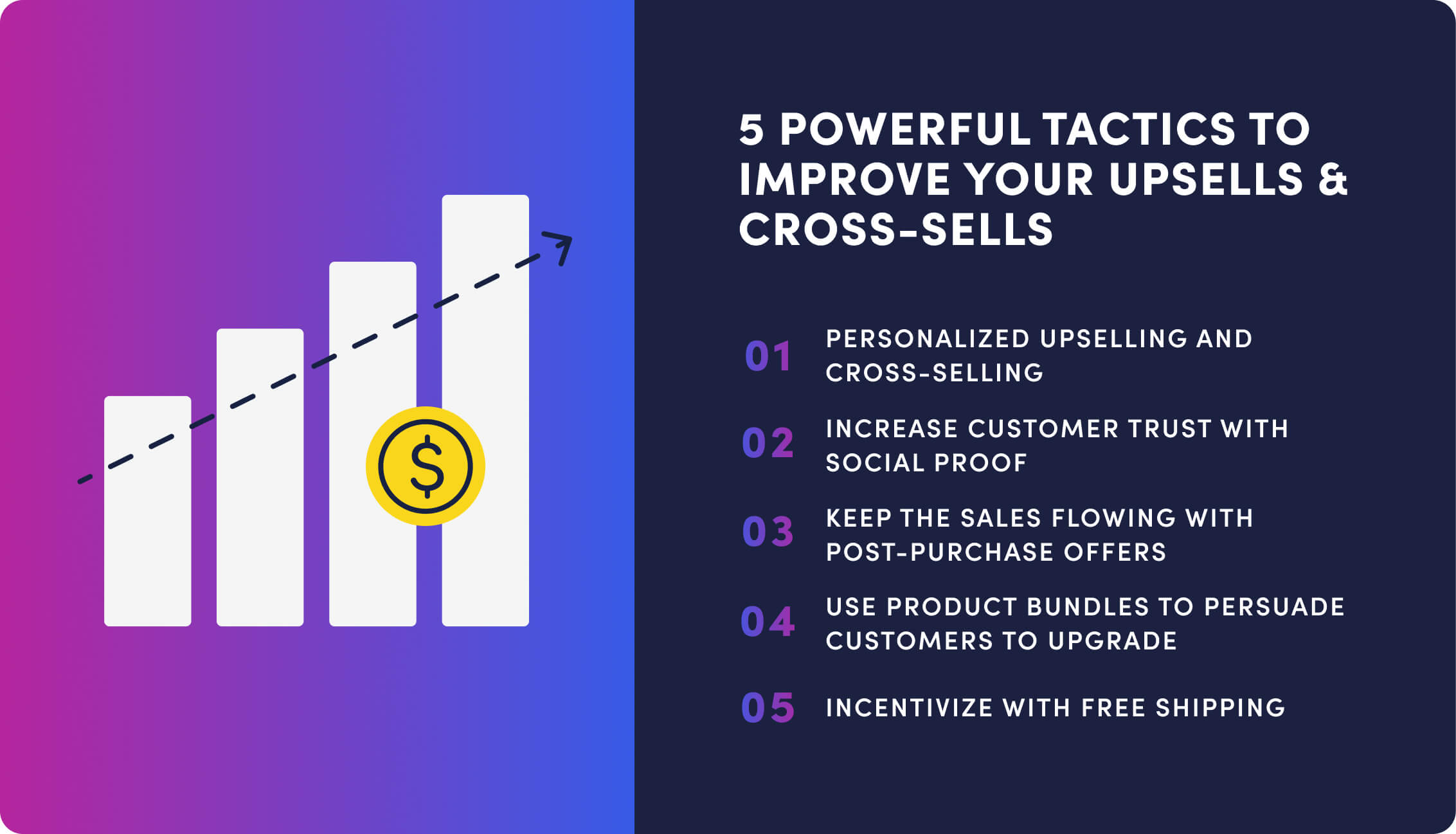 $

5 POWERFUL TACTICS TO IMPROVE YOUR UPSELLS & CROSS-SELLS

01 PERSONALIZED UPSELLING AND CROSS-SELLING

02 INCREASE CUSTOMER TRUST WITH SOCIAL PROOF

03 KEEP THE SALES FLOWING WITH POST-PURCHASE OFFERS

04 USE PRODUCT BUNDLES TO PERSUADE CUSTOMERS TO UPGRADE

05 INCENTIVIZE WITH FREE SHIPPING